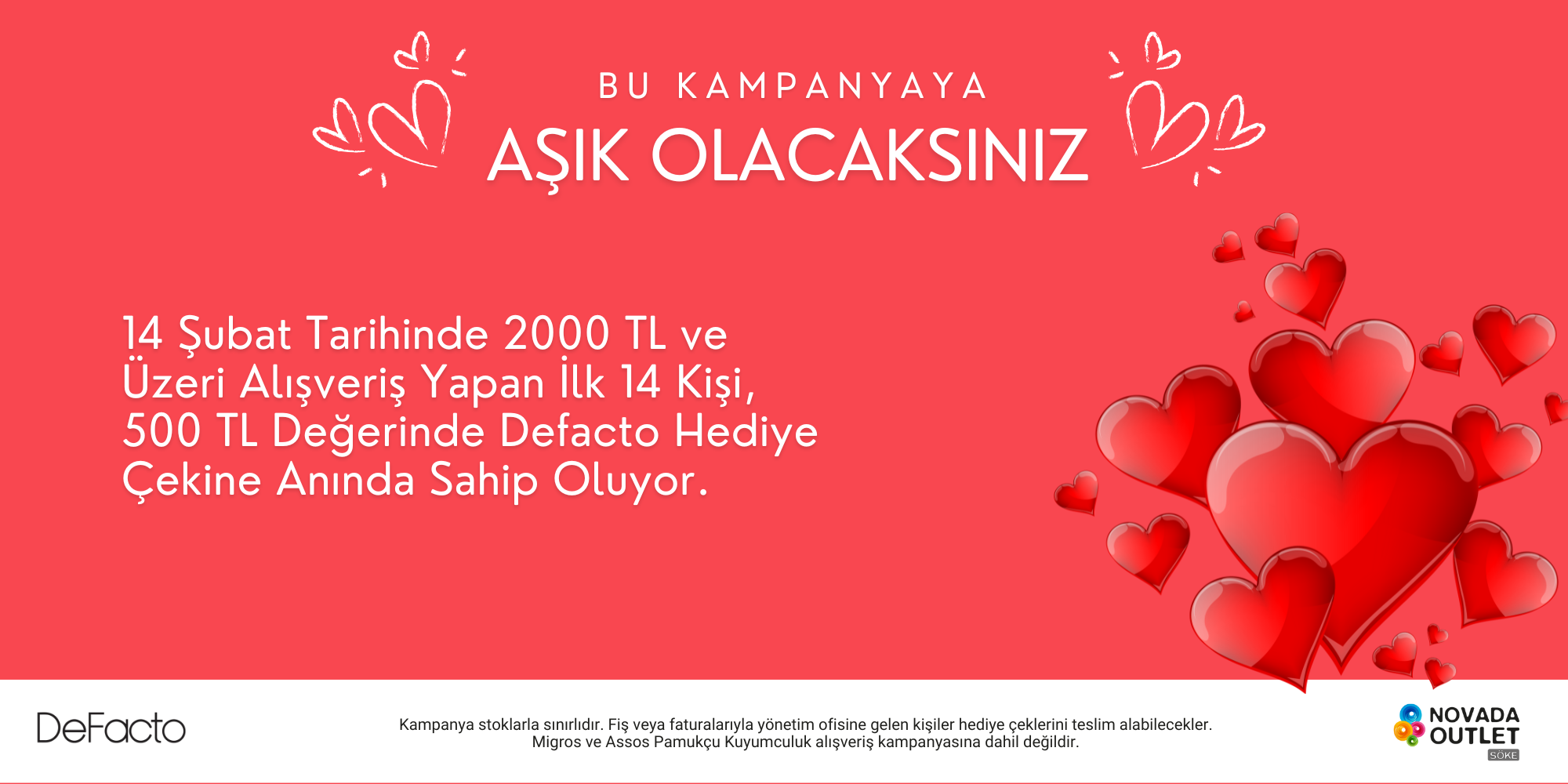 BU KAMPANYAYA
AŞIK OLACAKSINIZ

14 Şubat Tarihinde 2000 TL ve Üzeri Alışveriş Yapan İlk 14 Kişi, 500 TL Değerinde Defacto Hediye Çekine Anında Sahip Oluyor.

DeFacto

Kampanya stoklarla sınırlıdır. Fiş veya faturalarıyla yönetim ofisine gelen kişiler hediye çeklerini teslim alabilecekler.
Migros ve Assos Pamukçu Kuyumculuk alışveriş kampanyasına dahil değildir.

NOVADA
OUTLET
SÖKE